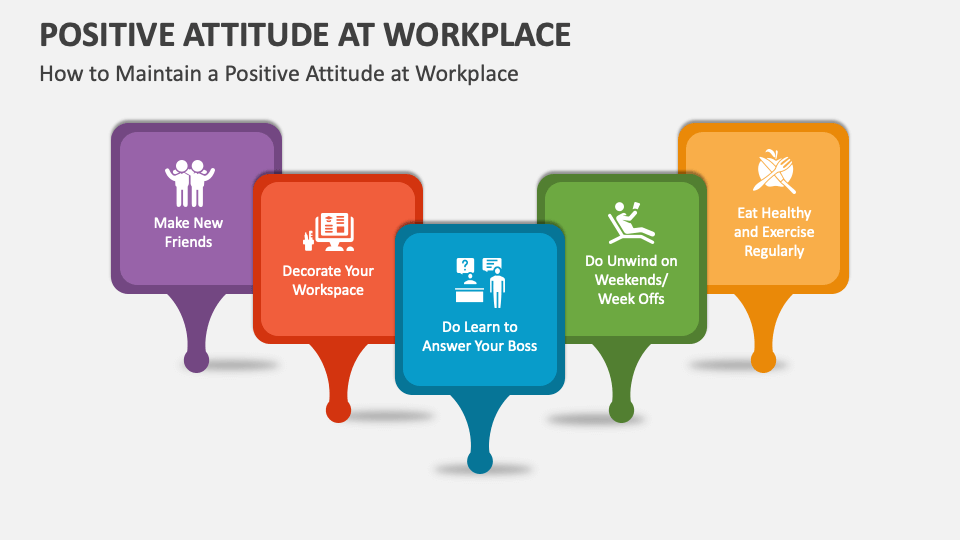 POSITIVE ATTITUDE AT WORKPLACE

How to Maintain a Positive Attitude at Workplace

Make New Friends

Decorate Your Workspace

Do Learn to Answer Your Boss

Do Unwind on Weekends/ Week Offs

Eat Healthy and Exercise Regularly